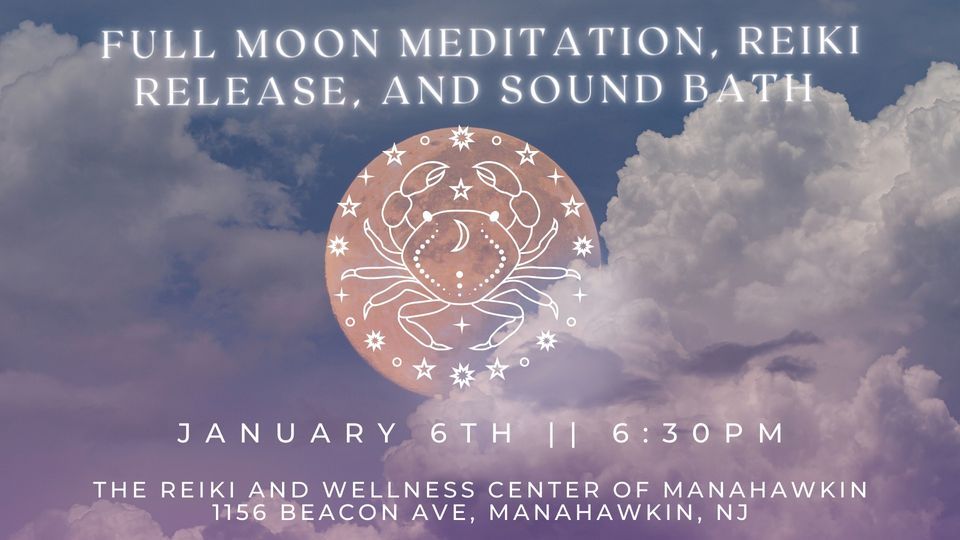 FULL MOON MEDITATION, REIKI RELEASE, AND SOUND BATH

JANUARY 6TH || 6:30PM

THE REIKI AND WELLNESS CENTER OF MANAHAWKIN
1156 BEACON AVE, MANAHAWKIN, NJ